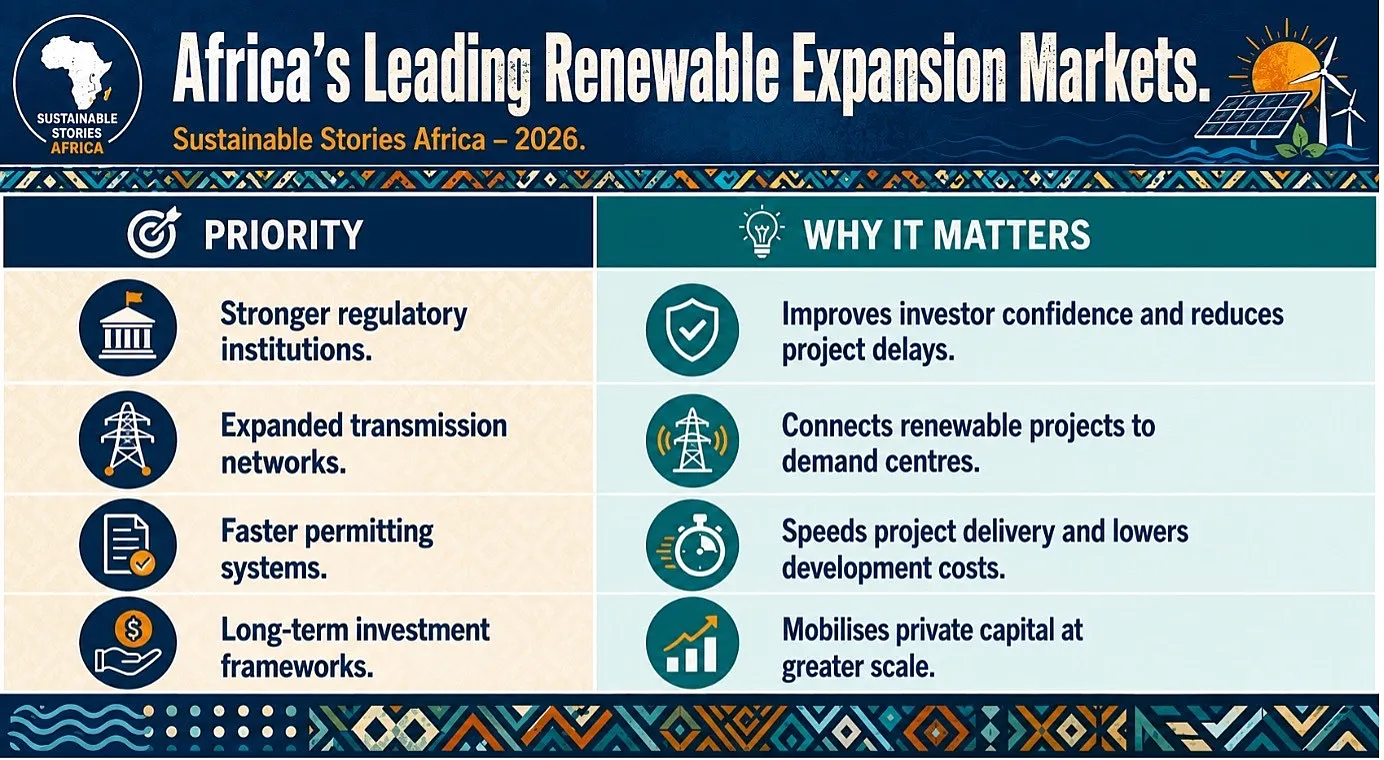 SUSTAINABLE STORIES AFRICA

Africa's Leading Renewable Expansion Markets.

Sustainable Stories Africa – 2026.

| PRIORITY | WHY IT MATTERS |
|---|---|
| Stronger regulatory institutions. | Improves investor confidence and reduces project delays. |
| Expanded transmission networks. | Connects renewable projects to demand centres. |
| Faster permitting systems. | Speeds project delivery and lowers development costs. |
| Long-term investment frameworks. | Mobilises private capital at greater scale. |